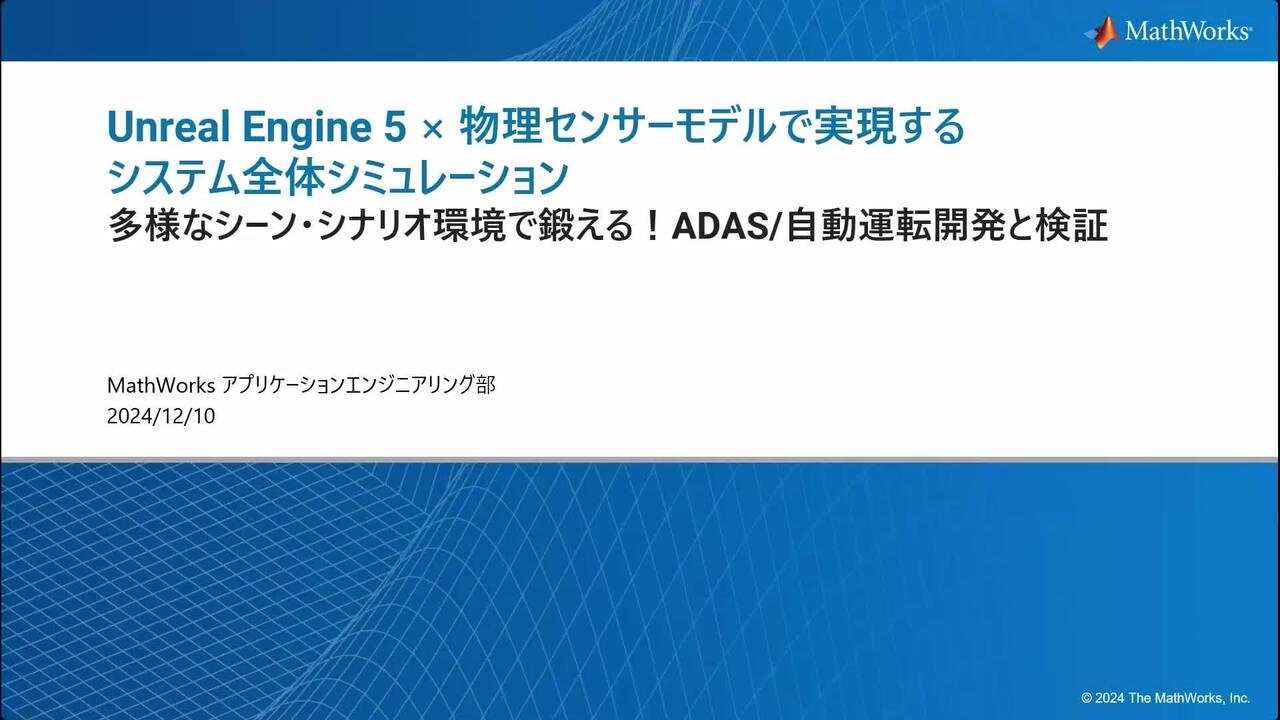 MathWorks®

Unreal Engine 5 × 物理センサーモデルで実現する
システム全体シミュレーション
多様なシーン・シナリオ環境で鍛える！ADAS/自動運転開発と検証

MathWorks アプリケーションエンジニアリング部
2024/12/10

© 2024 The MathWorks, Inc.